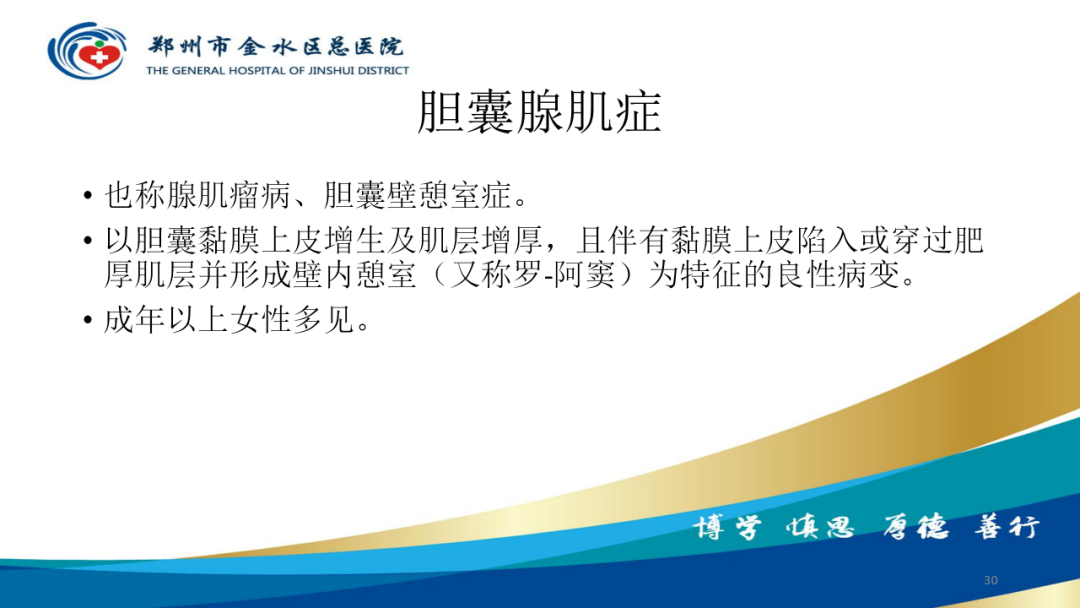 郑州市金水区总医院
THE GENERAL HOSPITAL OF JINSHUI DISTRICT

胆囊腺肌症

• 也称腺肌瘤病、胆囊壁憩室症。
• 以胆囊黏膜上皮增生及肌层增厚，且伴有黏膜上皮陷入或穿过肥厚肌层并形成壁内憩室（又称罗-阿窦）为特征的良性病变。
• 成年以上女性多见。

博学 慎思 厚德 善行

30